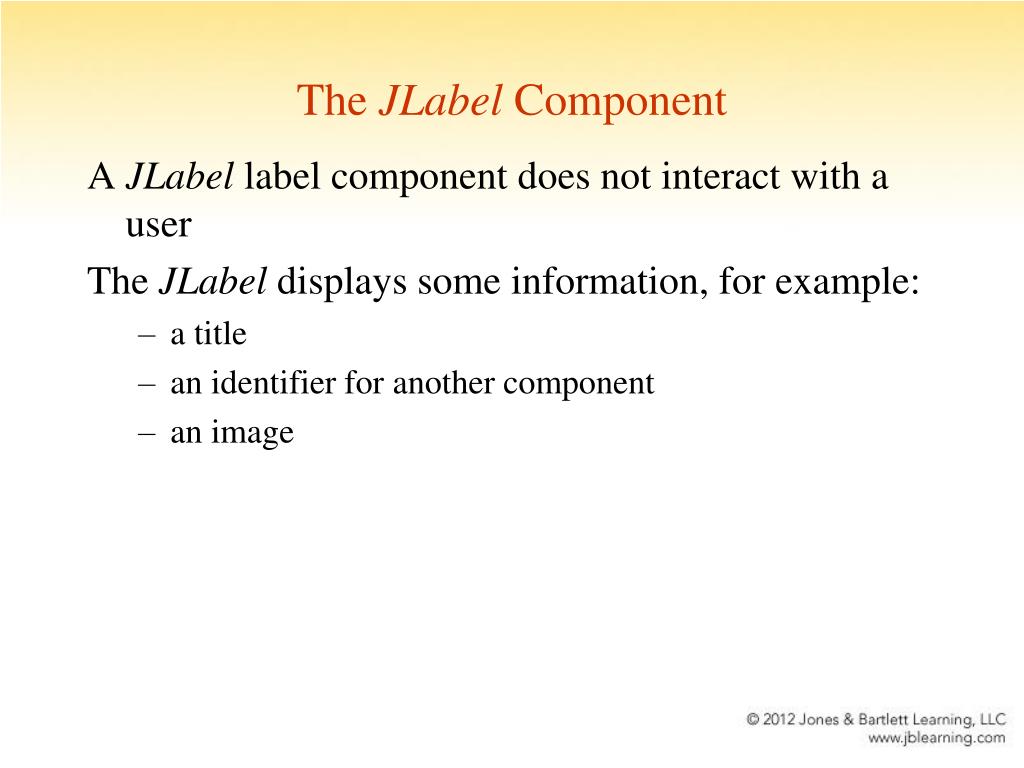 The JLabel Component

A JLabel label component does not interact with a user

The JLabel displays some information, for example:

– a title
– an identifier for another component
– an image

© 2012 Jones & Bartlett Learning, LLC
www.jblearning.com